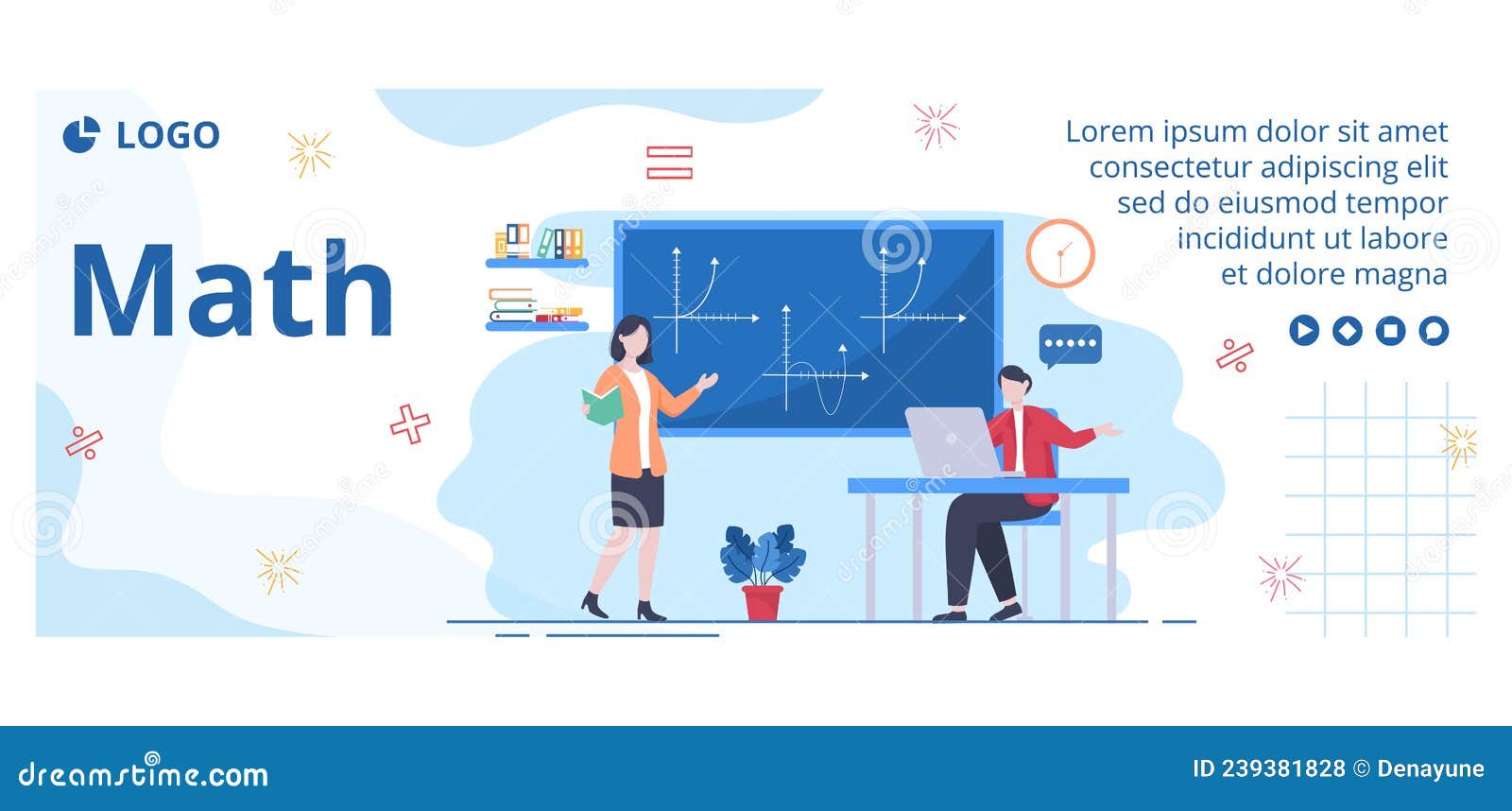 LOGO

Math

Lorem ipsum dolor sit amet consectetur adipiscing elit sed do eiusmod tempor incididunt ut labore et dolore magna

dreamstime.com

ID 239381828 © Denayune